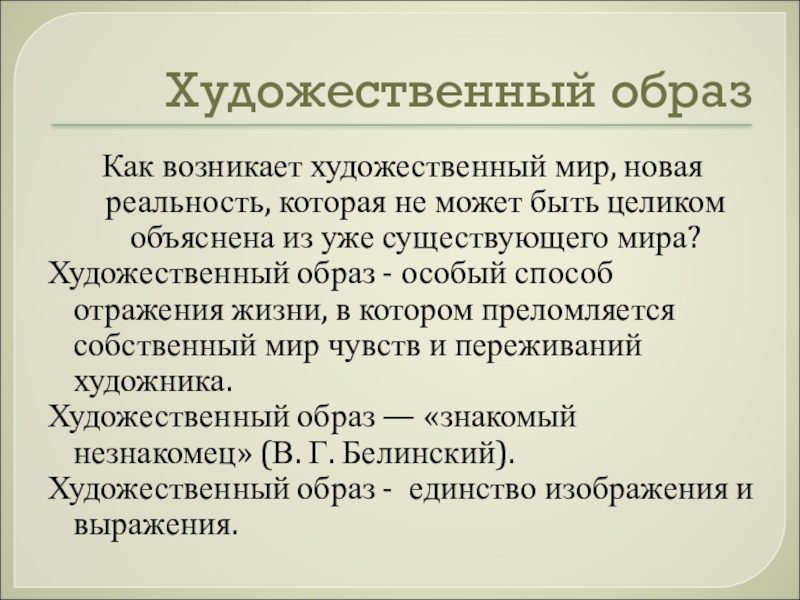 Художественный образ

Как возникает художественный мир, новая реальность, которая не может быть целиком объяснена из уже существующего мира?

Художественный образ - особый способ отражения жизни, в котором преломляется собственный мир чувств и переживаний художника.

Художественный образ — «знакомый незнакомец» (В. Г. Белинский).

Художественный образ - единство изображения и выражения.